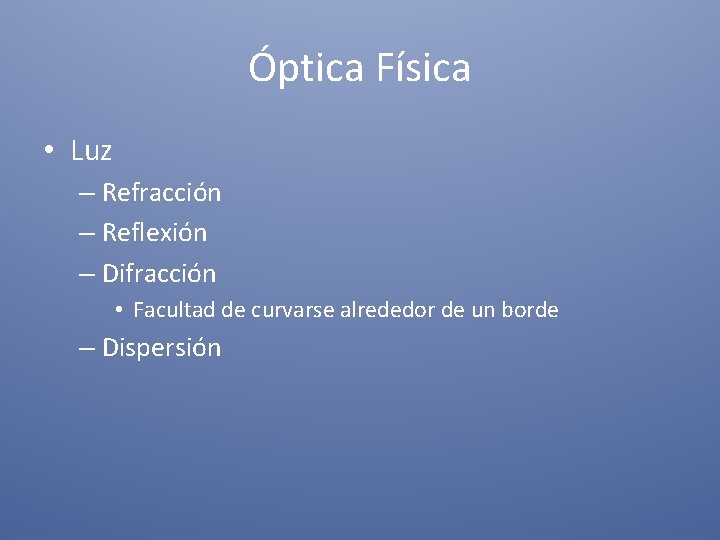 Óptica Física

• Luz
– Refracción
– Reflexión
– Difracción
• Facultad de curvarse alrededor de un borde
– Dispersión